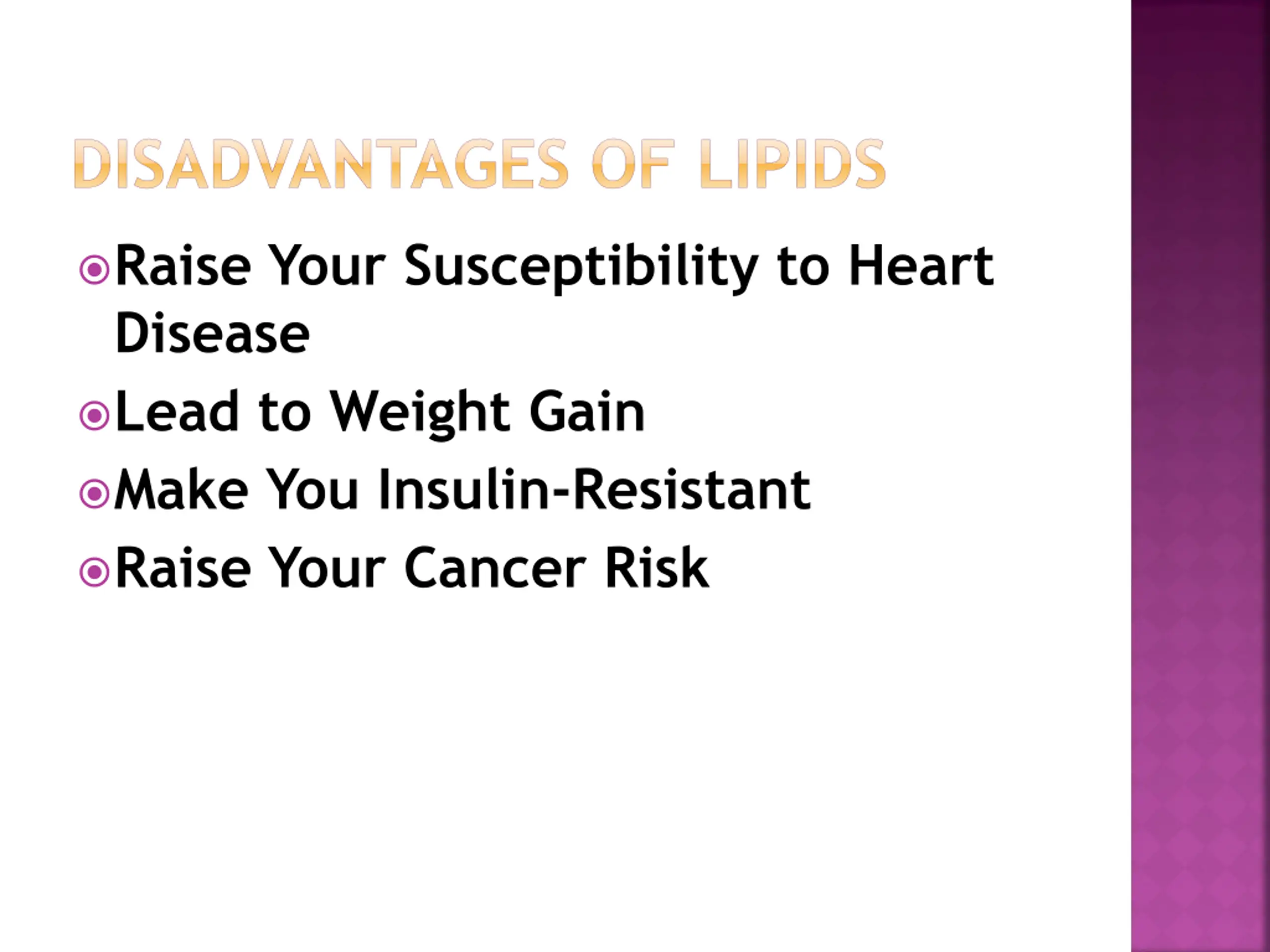 DISADVANTAGES OF LIPIDS

Raise Your Susceptibility to Heart Disease

Lead to Weight Gain

Make You Insulin-Resistant

Raise Your Cancer Risk